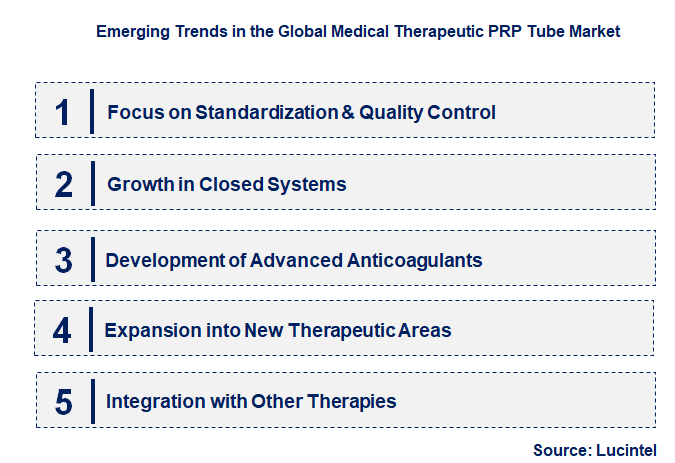 Emerging Trends in the Global Medical Therapeutic PRP Tube Market

1 Focus on Standardization & Quality Control

2 Growth in Closed Systems

3 Development of Advanced Anticoagulants

4 Expansion into New Therapeutic Areas

5 Integration with Other Therapies

Source: Lucintel